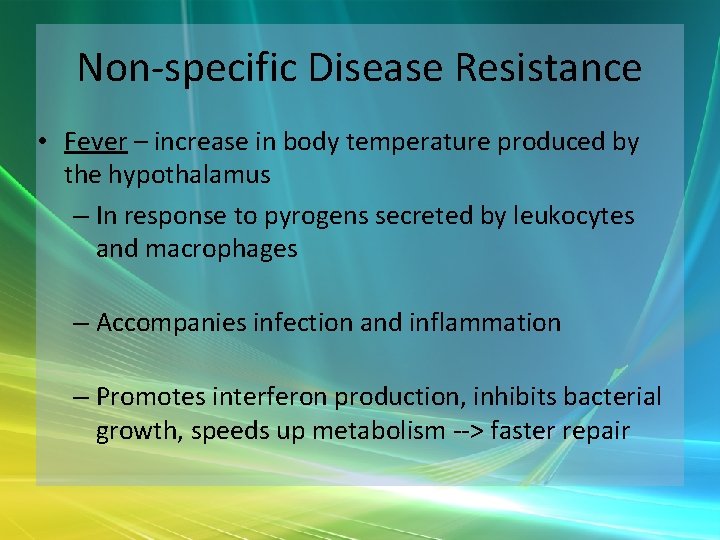 Non-specific Disease Resistance

• Fever – increase in body temperature produced by the hypothalamus

– In response to pyrogens secreted by leukocytes and macrophages

– Accompanies infection and inflammation

– Promotes interferon production, inhibits bacterial growth, speeds up metabolism --> faster repair